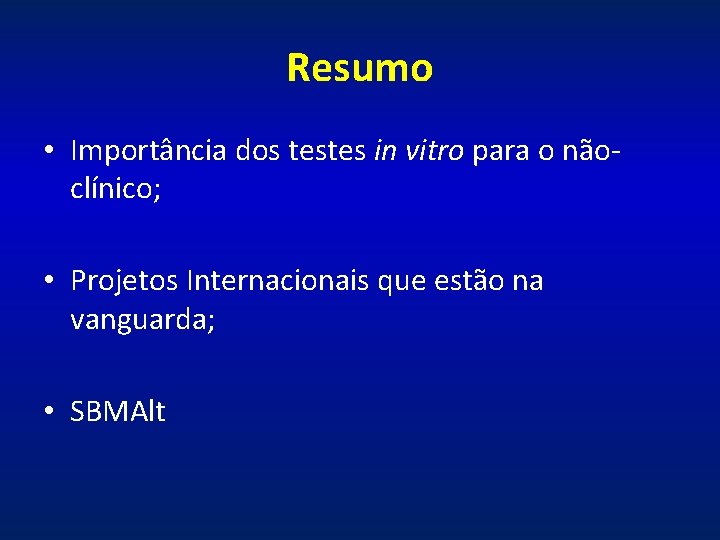 Resumo

• Importância dos testes in vitro para o não-clínico;

• Projetos Internacionais que estão na vanguarda;

• SBMAlt